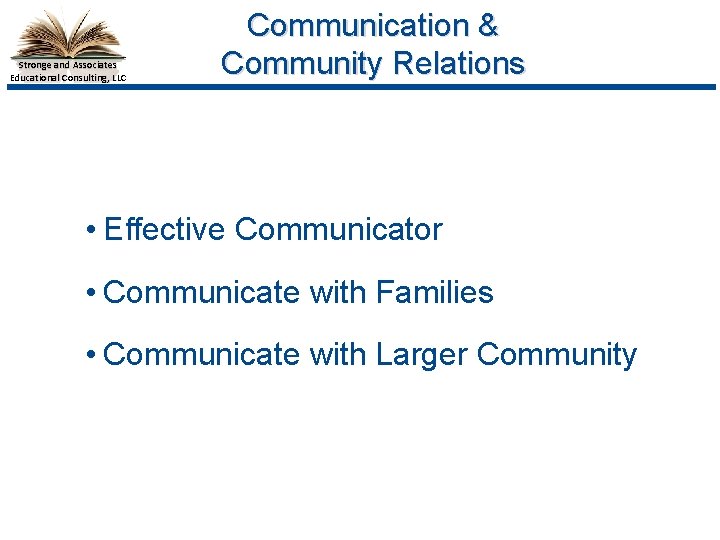 Stronge and Associates
Educational Consulting, LLC

Communication & Community Relations

• Effective Communicator

• Communicate with Families

• Communicate with Larger Community